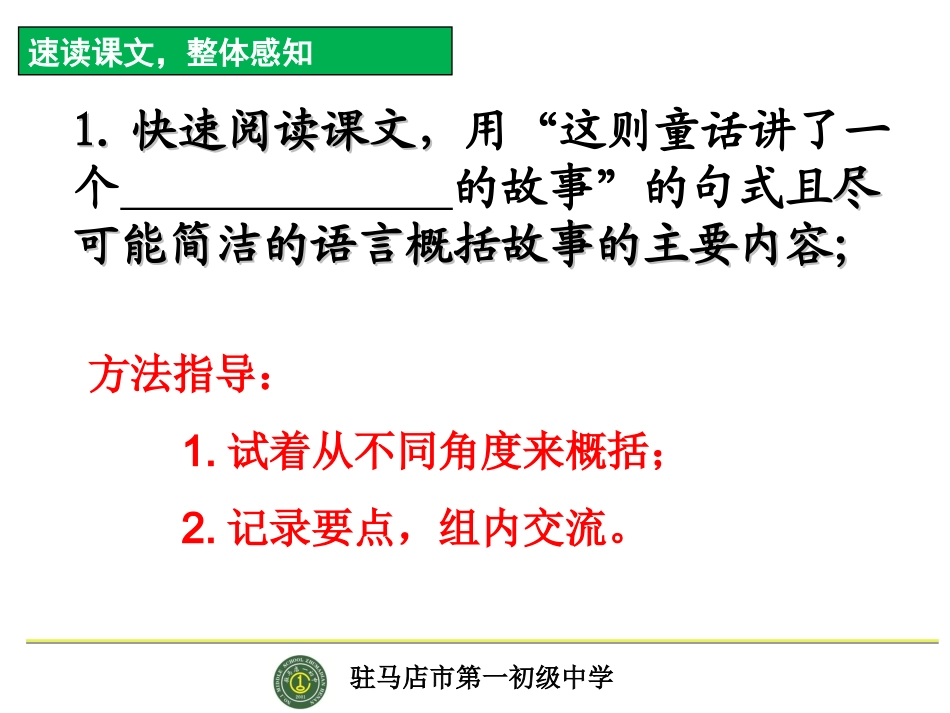 速读课文，整体感知

1. 快速阅读课文，用“这则童话讲了一个______________的故事”的句式且尽可能简洁的语言概括故事的主要内容;

方法指导：

1. 试着从不同角度来概括；

2. 记录要点，组内交流。

驻马店市第一初级中学